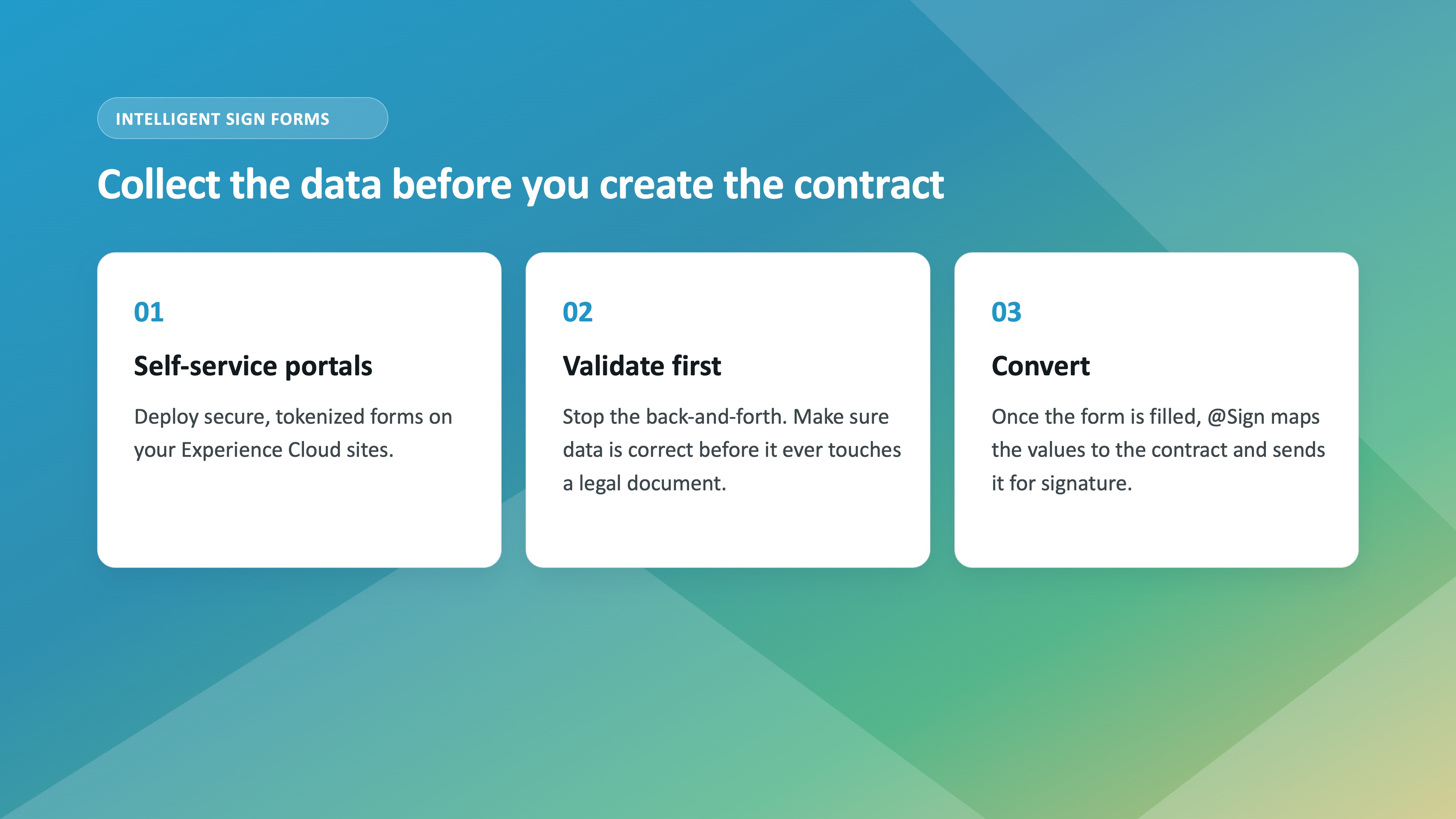 INTELLIGENT SIGN FORMS

Collect the data before you create the contract

01

Self-service portals

Deploy secure, tokenized forms on your Experience Cloud sites.

02

Validate first

Stop the back-and-forth. Make sure data is correct before it ever touches a legal document.

03

Convert

Once the form is filled, @Sign maps the values to the contract and sends it for signature.